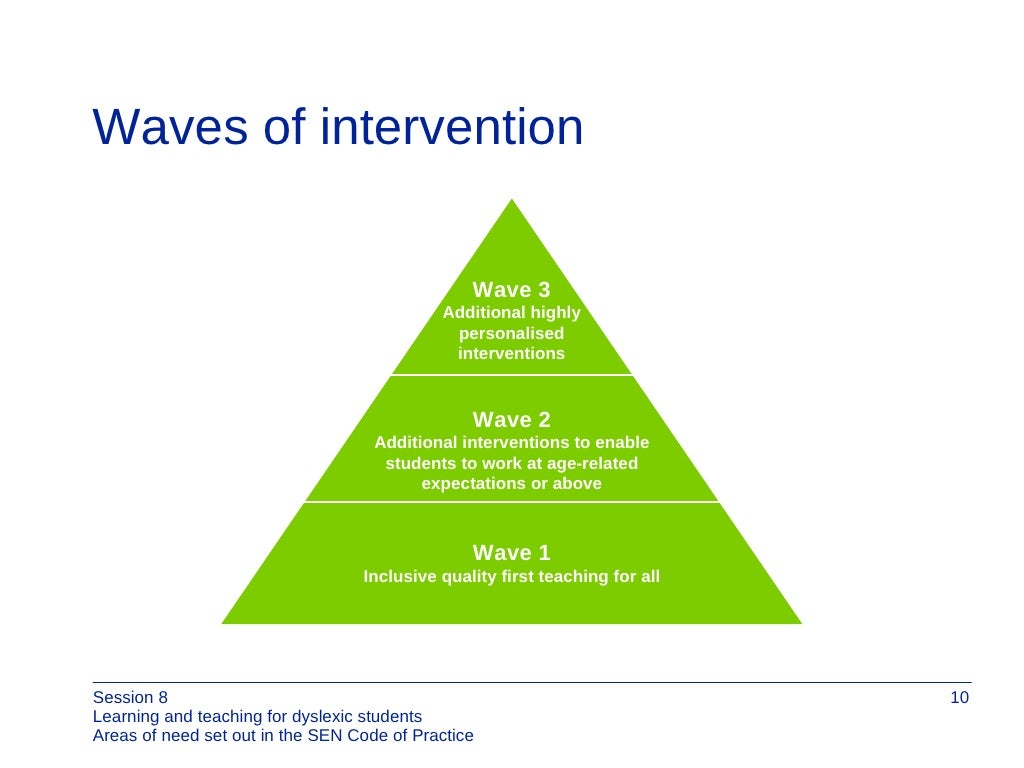 Waves of intervention

Wave 3
Additional highly personalised interventions

Wave 2
Additional interventions to enable students to work at age-related expectations or above

Wave 1
Inclusive quality first teaching for all

Session 8
Learning and teaching for dyslexic students
Areas of need set out in the SEN Code of Practice

10